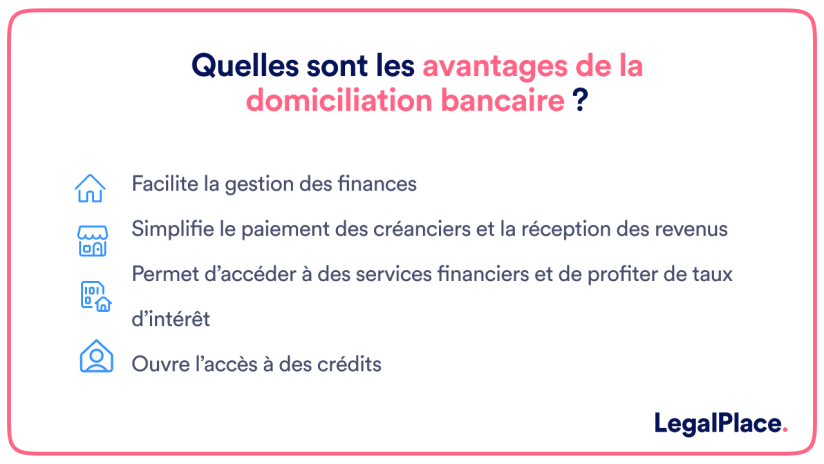 Quelles sont les avantages de la domiciliation bancaire ?

Facilite la gestion des finances

Simplifie le paiement des créanciers et la réception des revenus

Permet d’accéder à des services financiers et de profiter de taux d’intérêt

Ouvre l’accès à des crédits

LegalPlace.